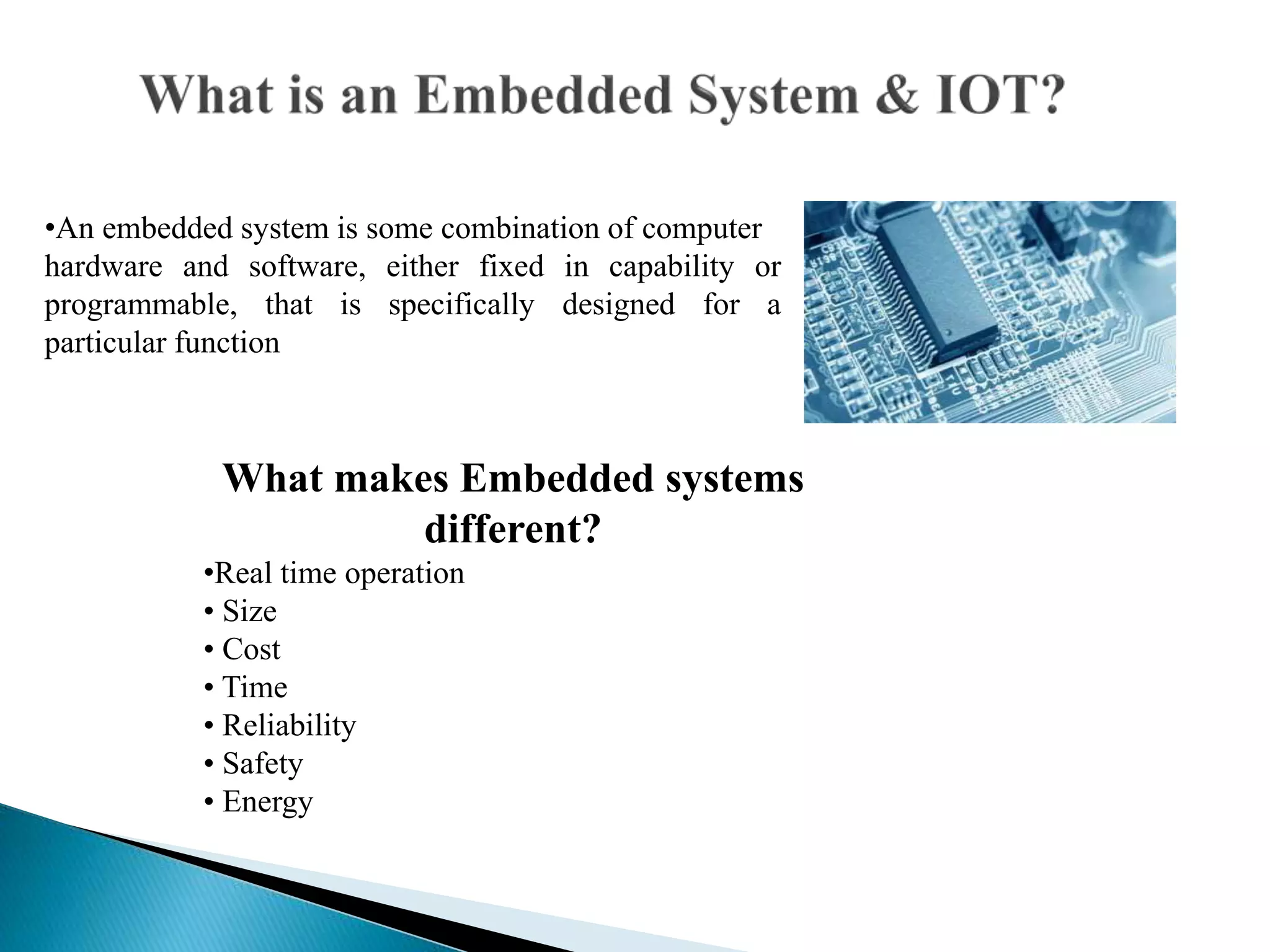 What is an Embedded System & IOT?

•An embedded system is some combination of computer hardware and software, either fixed in capability or programmable, that is specifically designed for a particular function

What makes Embedded systems different?

•Real time operation
• Size
• Cost
• Time
• Reliability
• Safety
• Energy